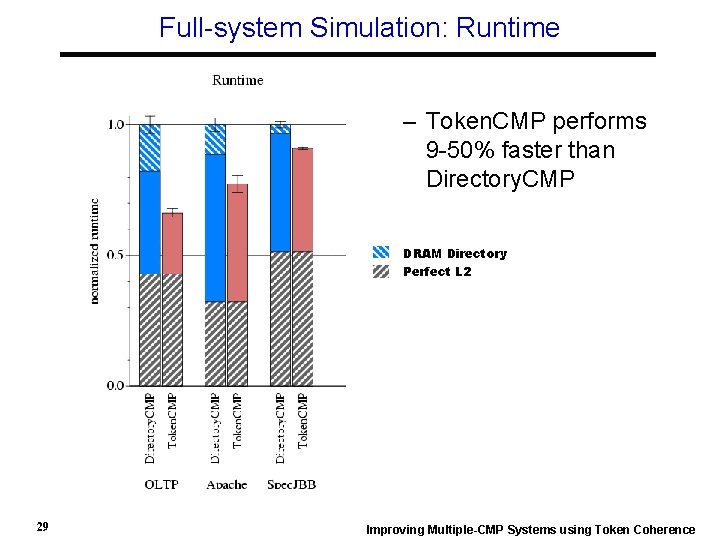 Full-system Simulation: Runtime

Runtime

normalized runtime

1.0

0.5

0.0

DirectoryCMP TokenCMP DirectoryCMP TokenCMP DirectoryCMP TokenCMP

OLTP Apache SpecJBB

– TokenCMP performs 9-50% faster than DirectoryCMP

DRAM Directory
Perfect L2

29

Improving Multiple-CMP Systems using Token Coherence